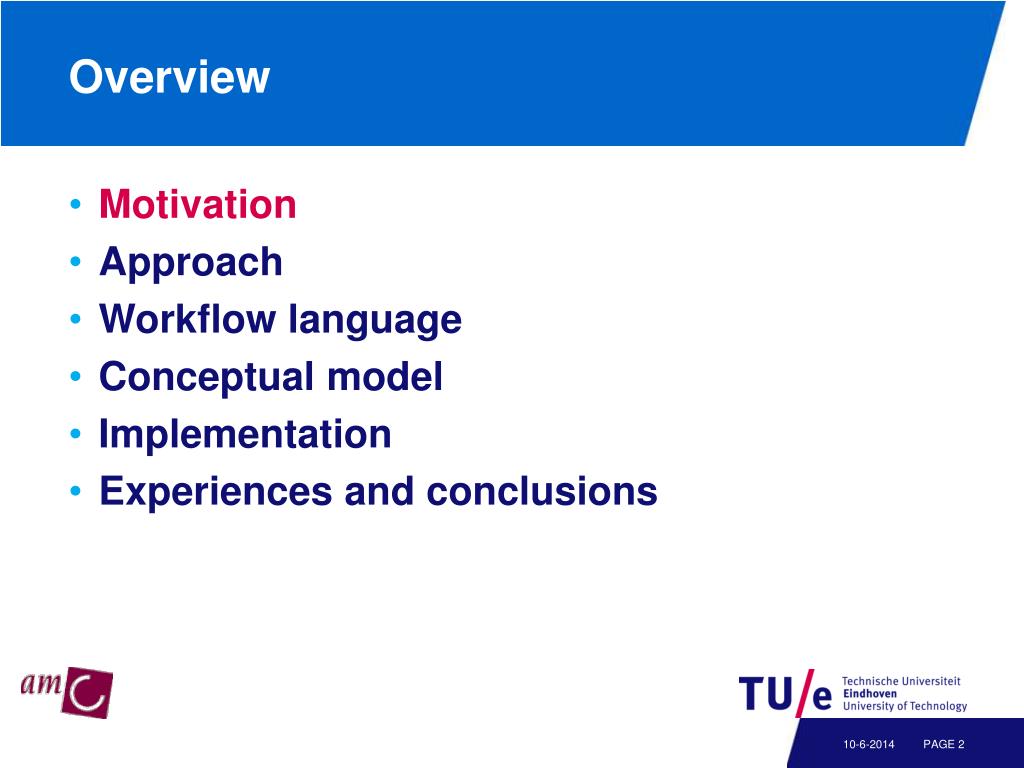 Overview

• Motivation
• Approach
• Workflow language
• Conceptual model
• Implementation
• Experiences and conclusions

amc

TU/e Technische Universiteit Eindhoven University of Technology

10-6-2014 PAGE 2